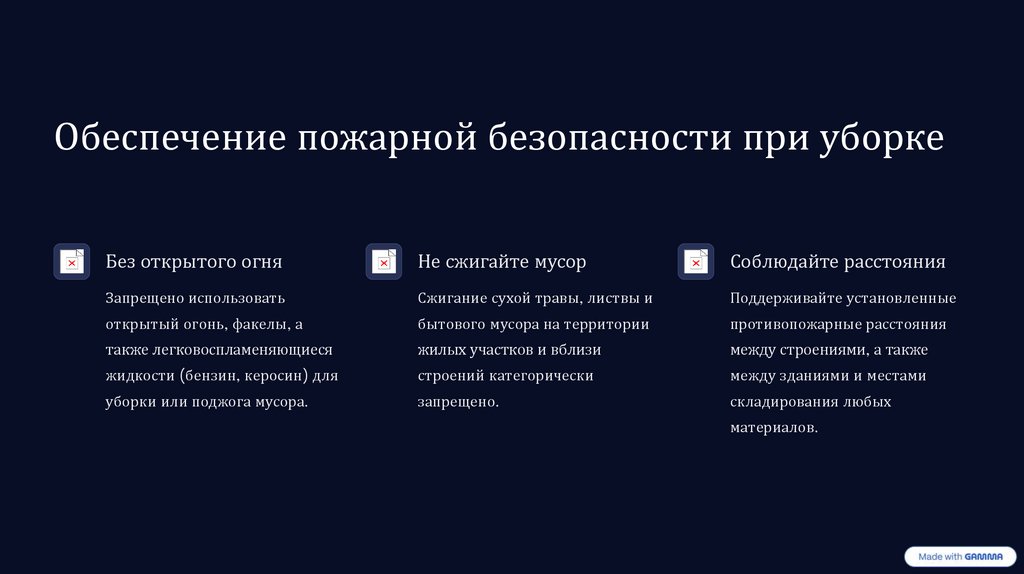 Обеспечение пожарной безопасности при уборке

Без открытого огня

Запрещено использовать открытый огонь, факелы, а также легковоспламеняющиеся жидкости (бензин, керосин) для уборки или поджога мусора.

Не сжигайте мусор

Сжигание сухой травы, листвы и бытового мусора на территории жилых участков и вблизи строений категорически запрещено.

Соблюдайте расстояния

Поддерживайте установленные противопожарные расстояния между строениями, а также между зданиями и местами складирования любых материалов.

Made with GAMMA